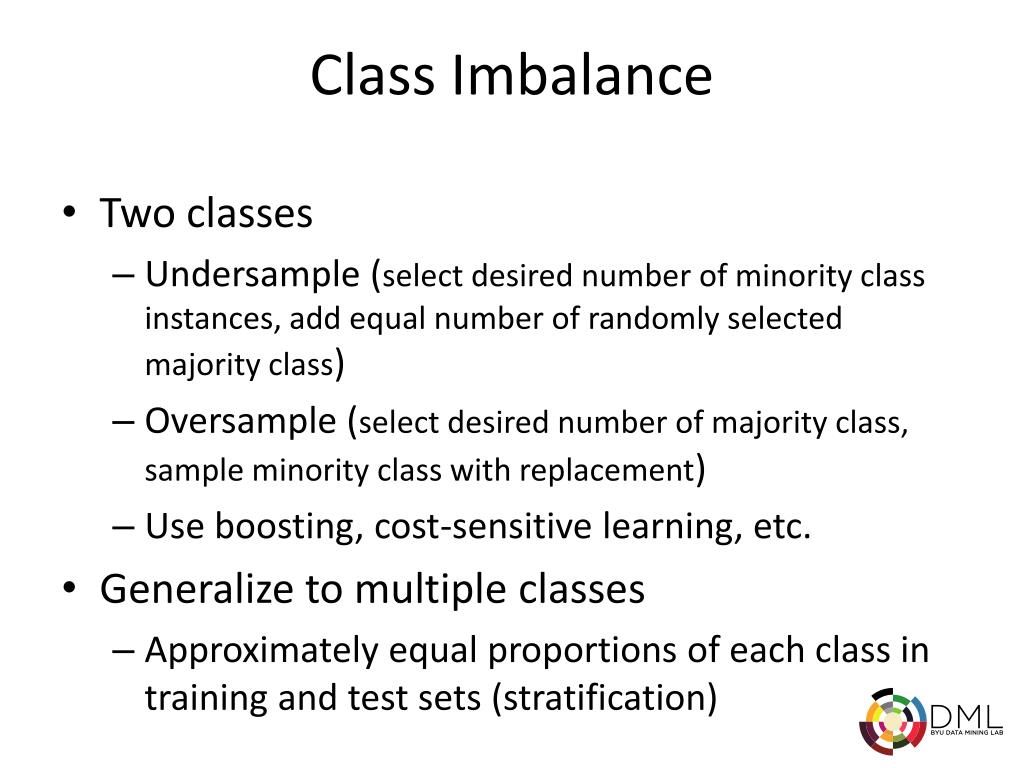 Class Imbalance

• Two classes
– Undersample (select desired number of minority class instances, add equal number of randomly selected majority class)
– Oversample (select desired number of majority class, sample minority class with replacement)
– Use boosting, cost-sensitive learning, etc.
• Generalize to multiple classes
– Approximately equal proportions of each class in training and test sets (stratification)

DML
BYU DATA MINING LAB